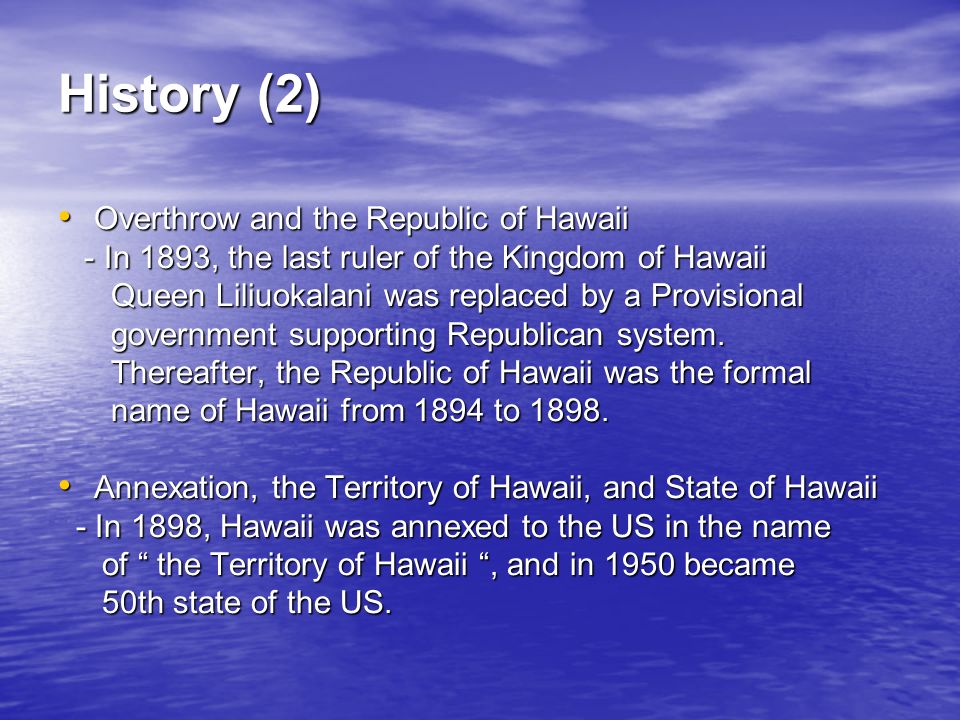 History (2)

• Overthrow and the Republic of Hawaii
- In 1893, the last ruler of the Kingdom of Hawaii Queen Liliuokalani was replaced by a Provisional government supporting Republican system. Thereafter, the Republic of Hawaii was the formal name of Hawaii from 1894 to 1898.

• Annexation, the Territory of Hawaii, and State of Hawaii
- In 1898, Hawaii was annexed to the US in the name of “ the Territory of Hawaii “, and in 1950 became 50th state of the US.